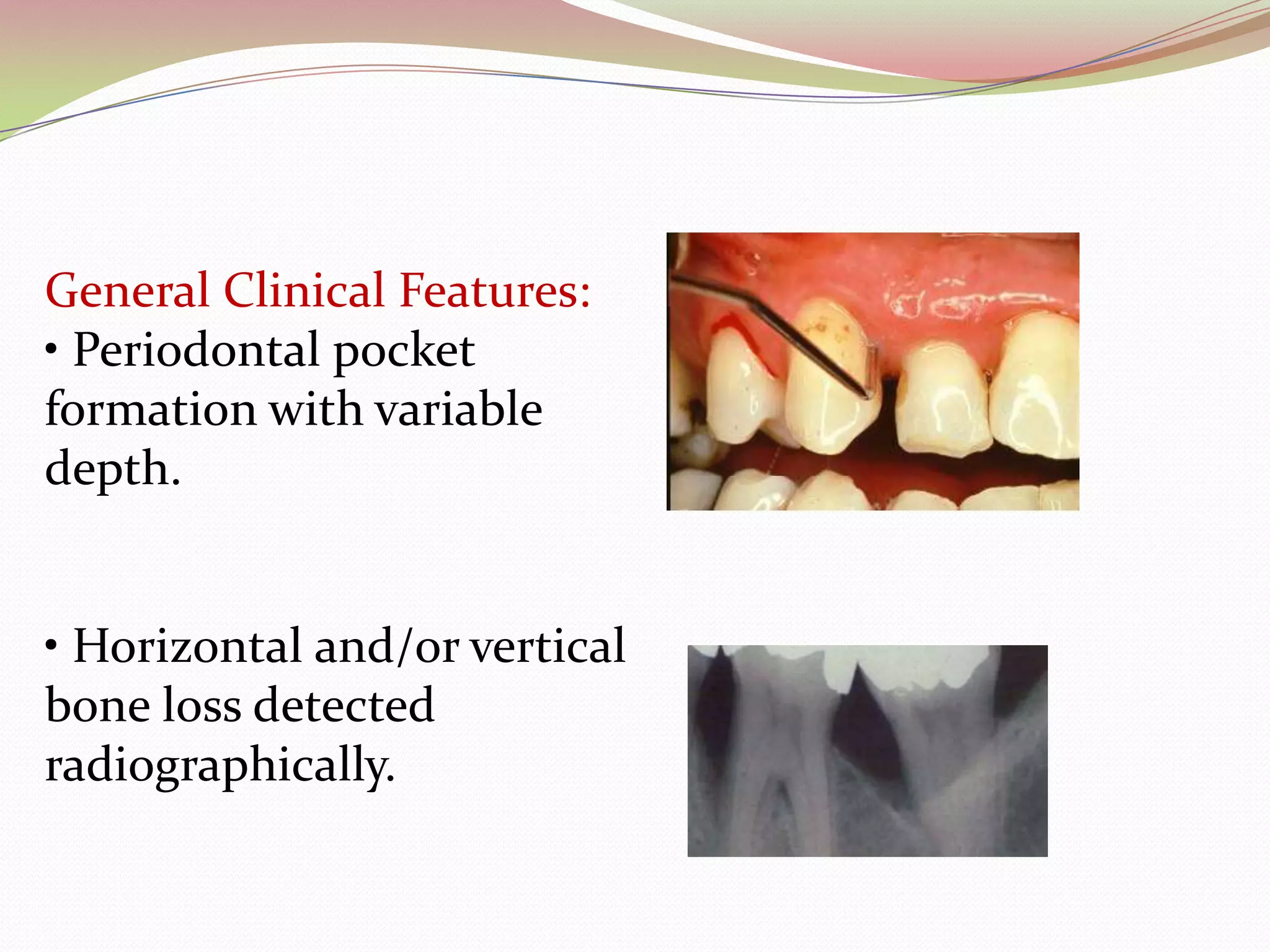 General Clinical Features:
• Periodontal pocket formation with variable depth.

• Horizontal and/or vertical bone loss detected radiographically.